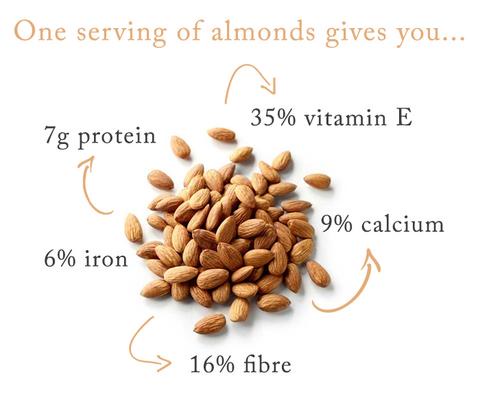 One serving of almonds gives you...

35% vitamin E

7g protein

9% calcium

6% iron

16% fibre